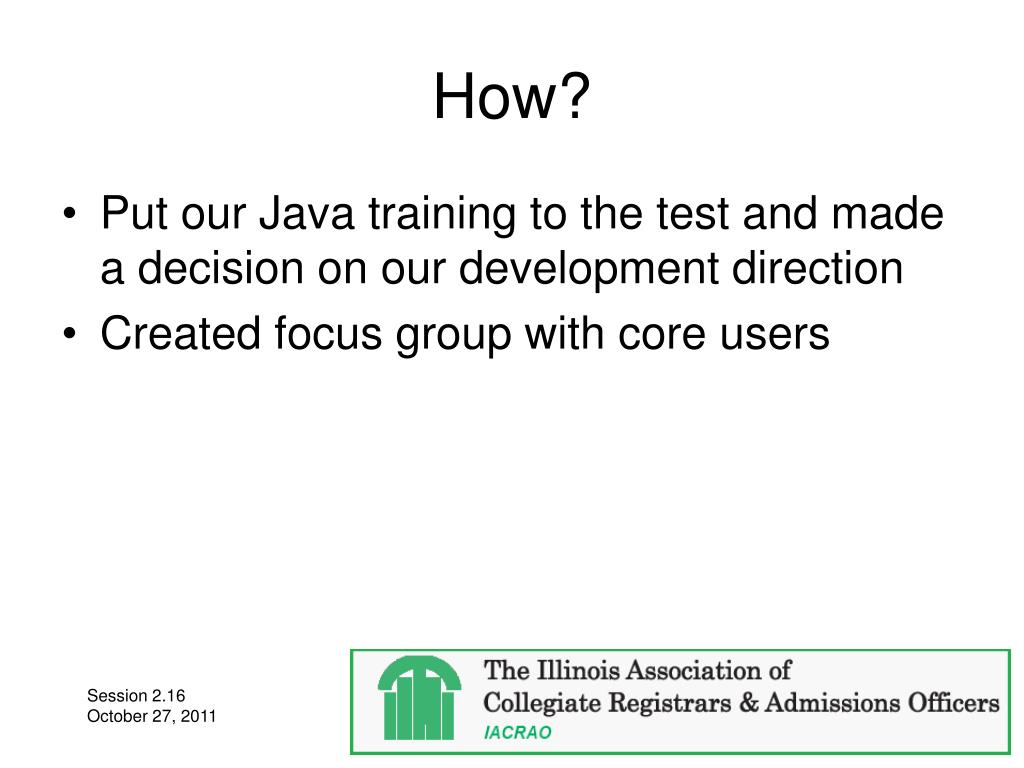 How?

• Put our Java training to the test and made a decision on our development direction
• Created focus group with core users

Session 2.16
October 27, 2011

The Illinois Association of
Collegiate Registrars & Admissions Officers
IACRAO